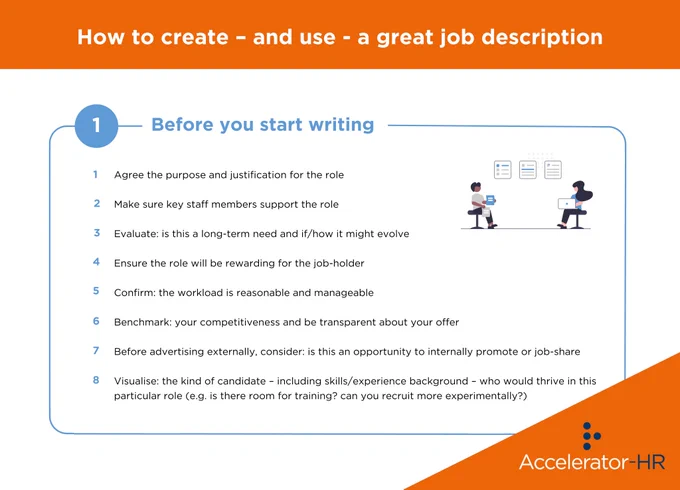 How to create – and use - a great job description

1 Before you start writing

1 Agree the purpose and justification for the role

2 Make sure key staff members support the role

3 Evaluate: is this a long-term need and if/how it might evolve

4 Ensure the role will be rewarding for the job-holder

5 Confirm: the workload is reasonable and manageable

6 Benchmark: your competitiveness and be transparent about your offer

7 Before advertising externally, consider: is this an opportunity to internally promote or job-share

8 Visualise: the kind of candidate – including skills/experience background – who would thrive in this particular role (e.g. is there room for training? can you recruit more experimentally?)

Accelerator-HR